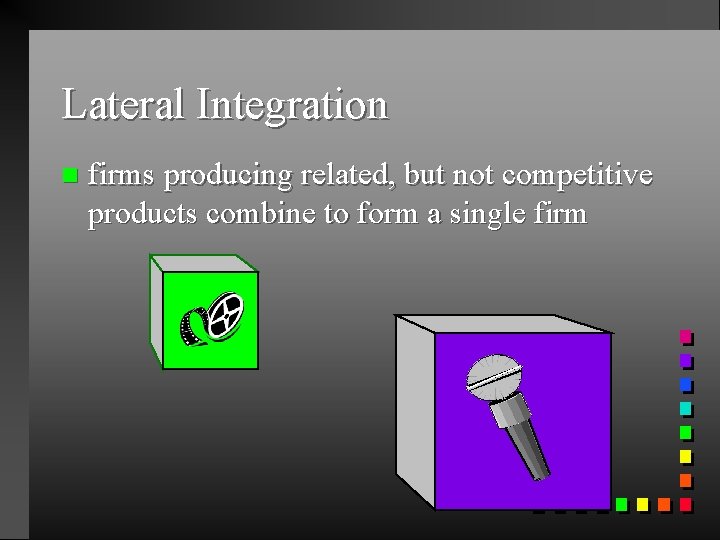 Lateral Integration

firms producing related, but not competitive products combine to form a single firm